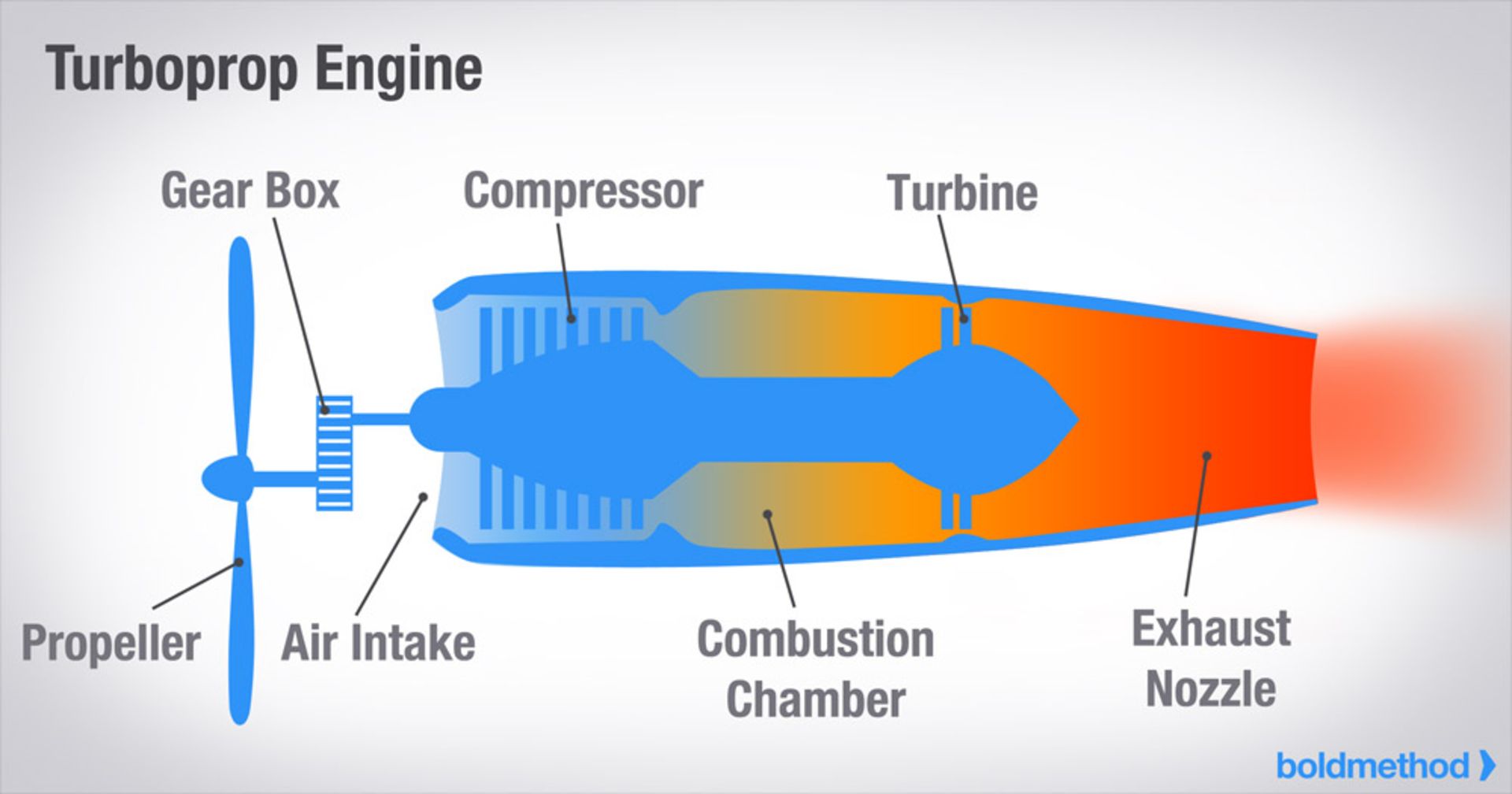 Turboprop Engine

Gear Box

Compressor

Turbine

Propeller

Air Intake

Combustion Chamber

Exhaust Nozzle

boldmethod